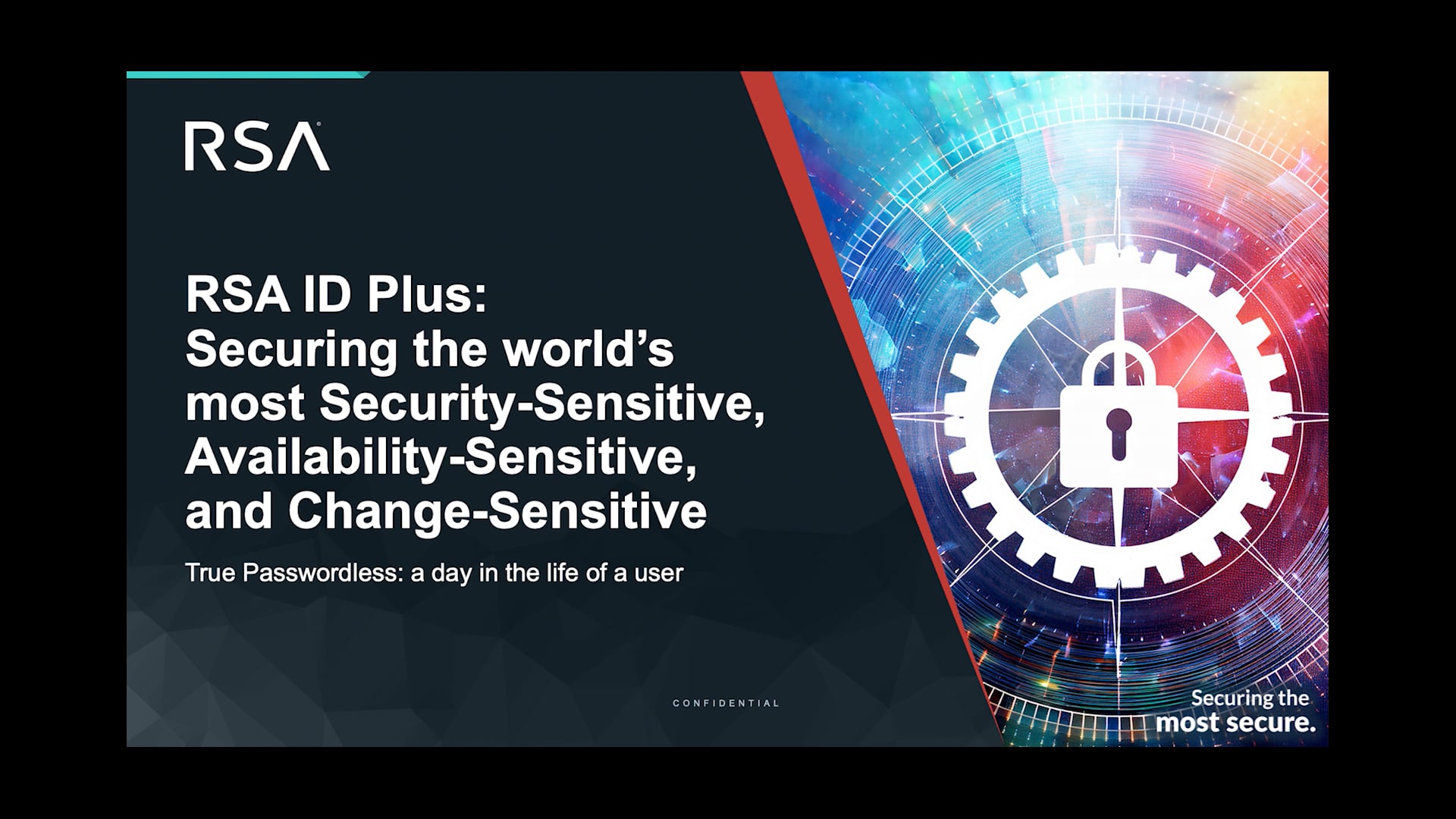 RSA

RSA ID Plus: Securing the world's most Security-Sensitive, Availability-Sensitive, and Change-Sensitive

True Passwordless: a day in the life of a user

CONFIDENTIAL

Securing the most secure.